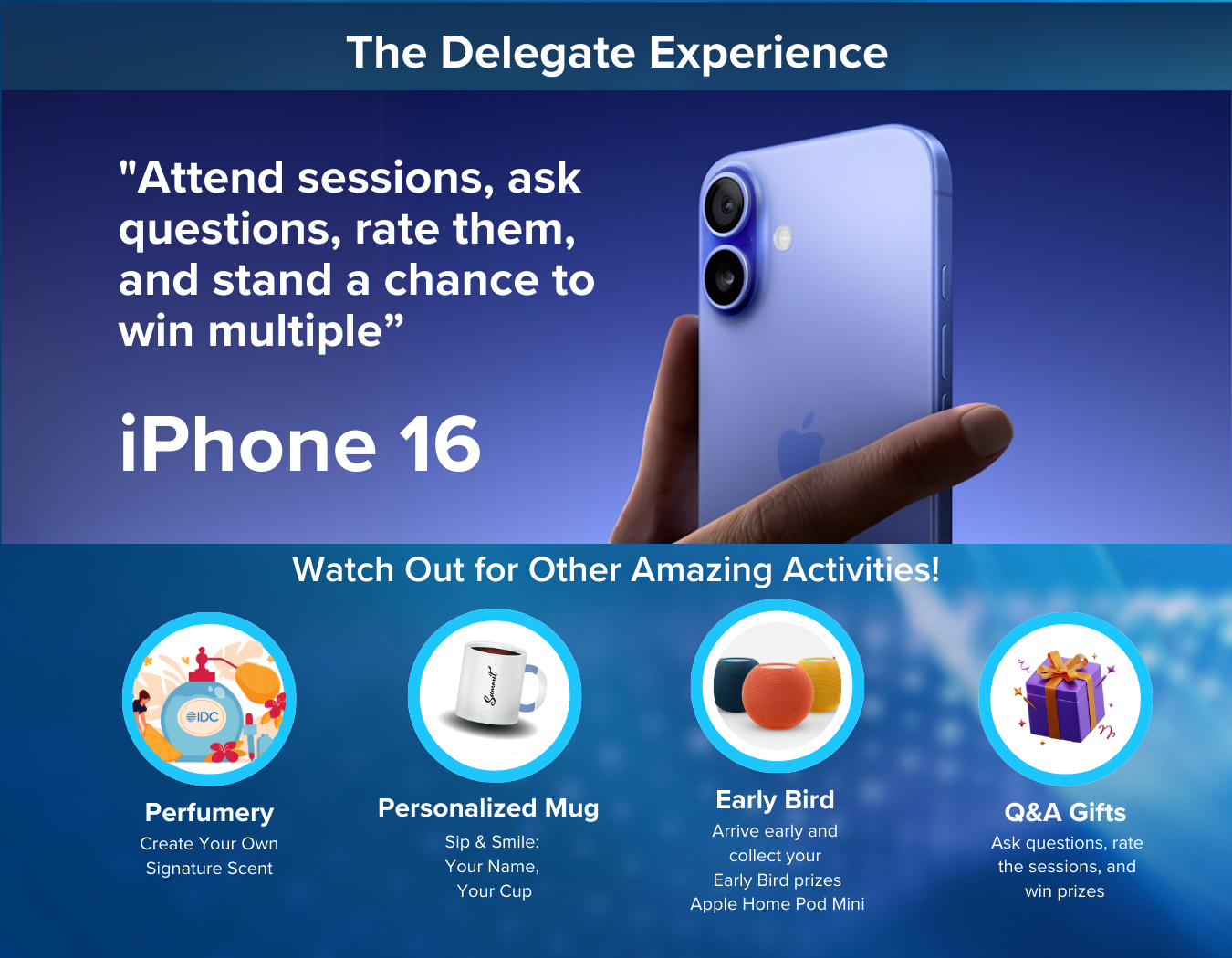 The Delegate Experience

"Attend sessions, ask questions, rate them, and stand a chance to win multiple”

iPhone 16

Watch Out for Other Amazing Activities!

IDC

Perfumery
Create Your Own Signature Scent

Summit

Personalized Mug
Sip & Smile: Your Name, Your Cup

Early Bird
Arrive early and collect your Early Bird prizes Apple Home Pod Mini

Q&A Gifts
Ask questions, rate the sessions, and win prizes